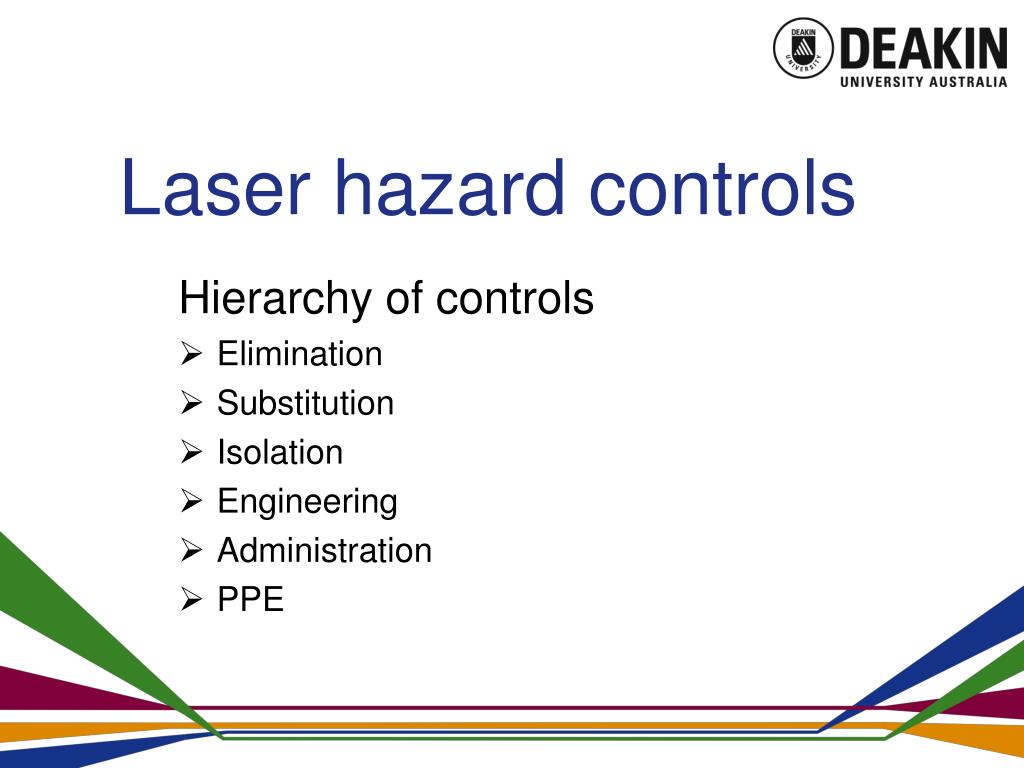 DEAKIN UNIVERSITY

DEAKIN
UNIVERSITY AUSTRALIA

Laser hazard controls

Hierarchy of controls
➢ Elimination
➢ Substitution
➢ Isolation
➢ Engineering
➢ Administration
➢ PPE